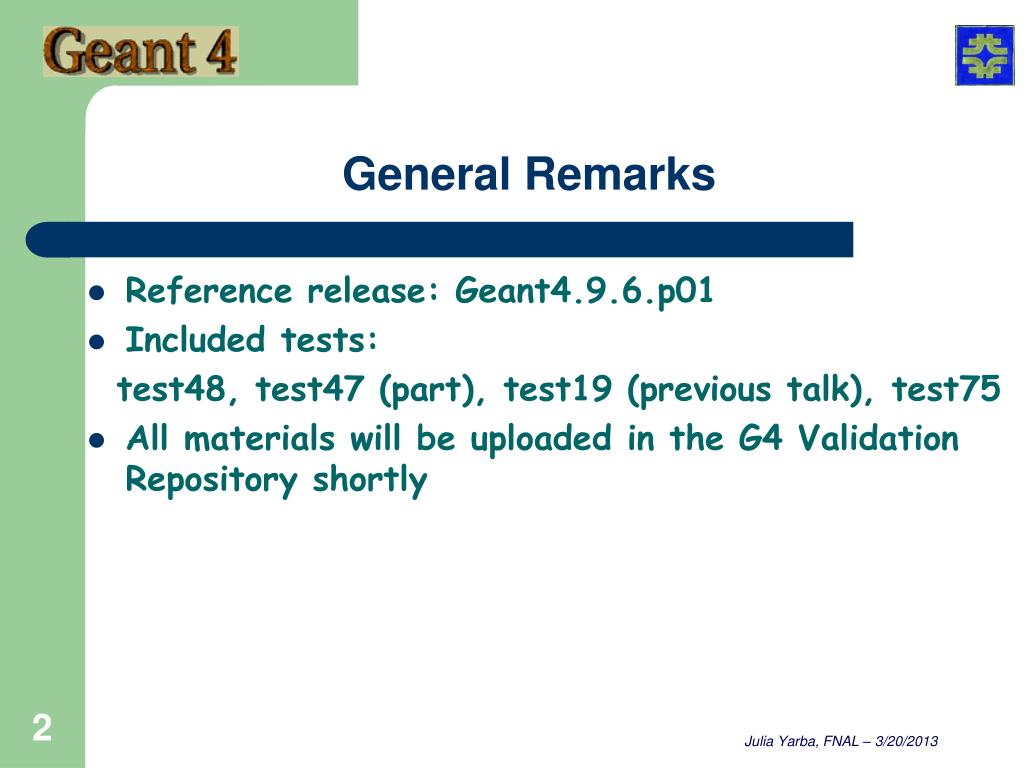 Geant 4

General Remarks

- Reference release: Geant4.9.6.p01
- Included tests:

test48, test47 (part), test19 (previous talk), test75

- All materials will be uploaded in the G4 Validation Repository shortly

2

Julia Yarba, FNAL – 3/20/2013